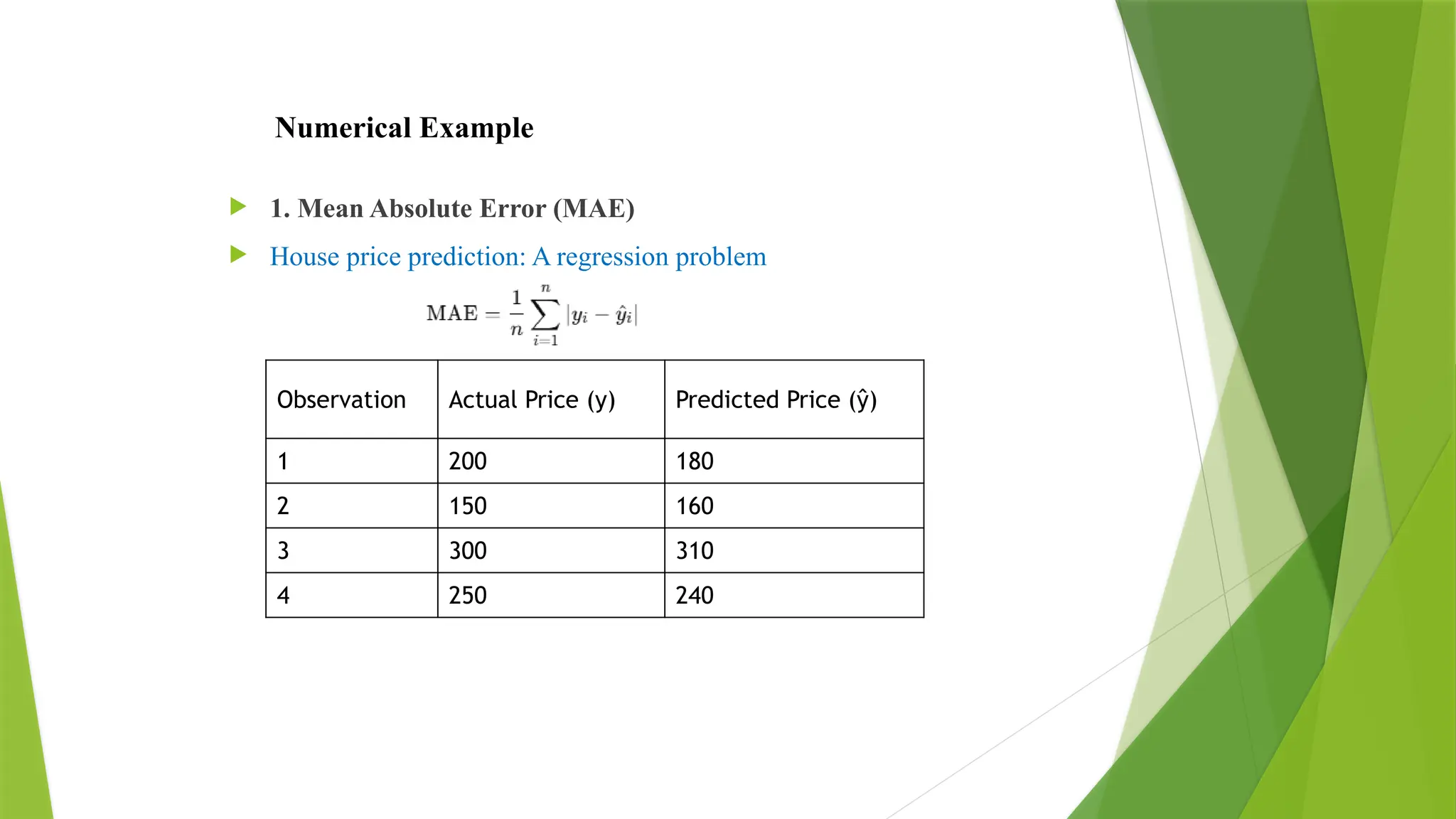 Numerical Example

1. Mean Absolute Error (MAE)

House price prediction: A regression problem

$\text{MAE} = \frac{1}{n}\sum_{i=1}^{n}|y_i - \hat{y}_i|$

| Observation | Actual Price (y) | Predicted Price (ŷ) |
|---|---|---|
| 1 | 200 | 180 |
| 2 | 150 | 160 |
| 3 | 300 | 310 |
| 4 | 250 | 240 |